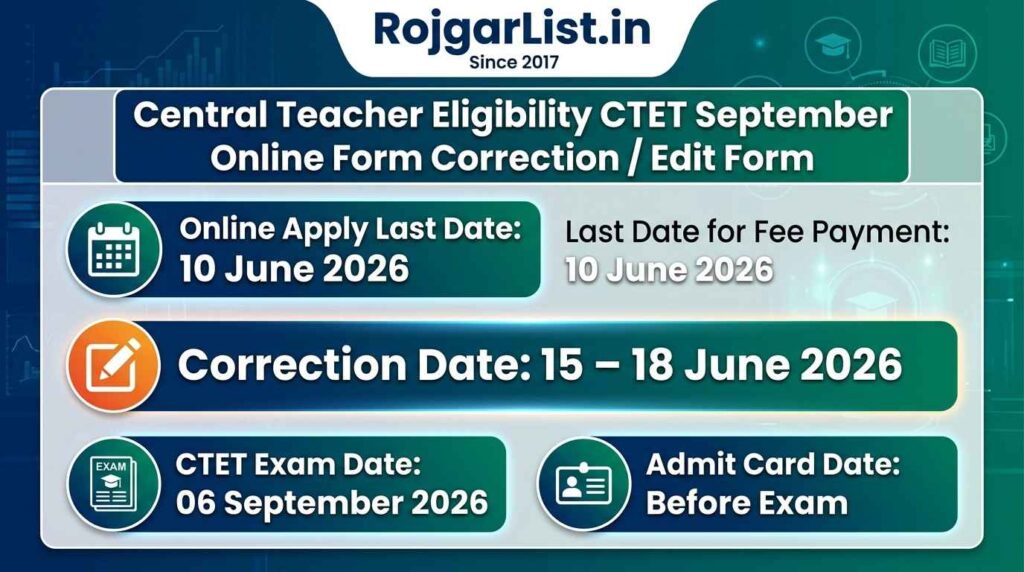 RojgarList.in
Since 2017

Central Teacher Eligibility CTET September Online Form Correction / Edit Form

Online Apply Last Date:
10 June 2026

Last Date for Fee Payment:
10 June 2026

Correction Date: 15 – 18 June 2026

EXAM

CTET Exam Date:
06 September 2026

Admit Card Date:
Before Exam